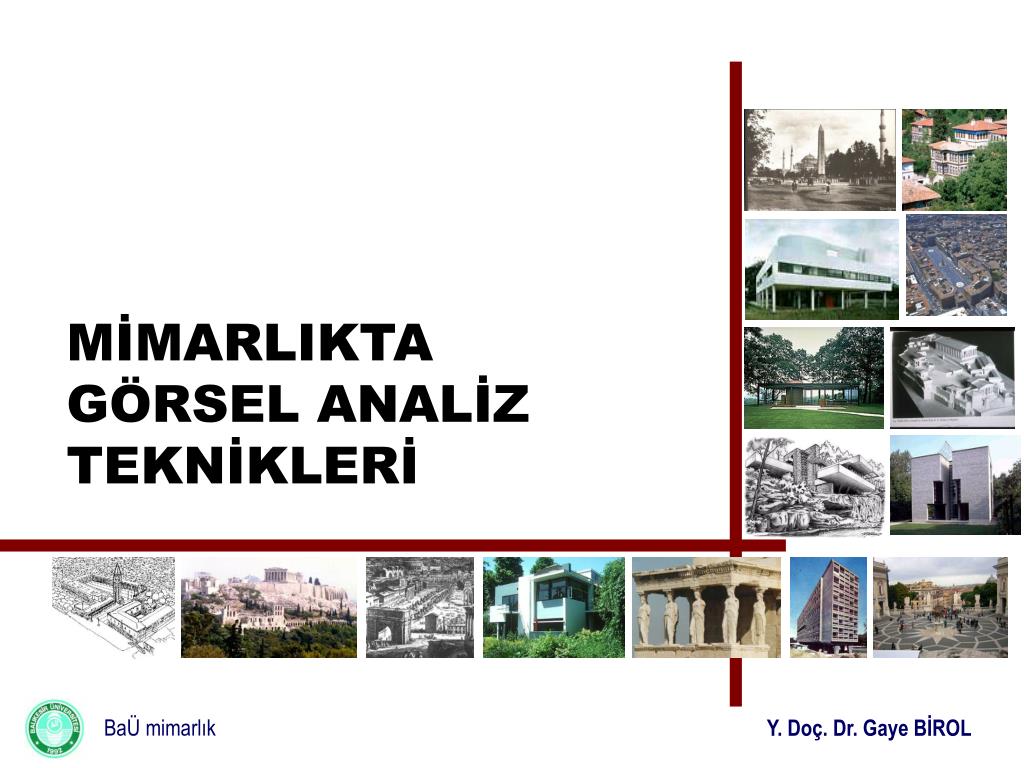 MİMARLIKTA GÖRSEL ANALİZ TEKNİKLERİ

BALIKESİR ÜNİVERSİTESİ 1992

BaÜ mimarlık

Y. Doç. Dr. Gaye BİROL